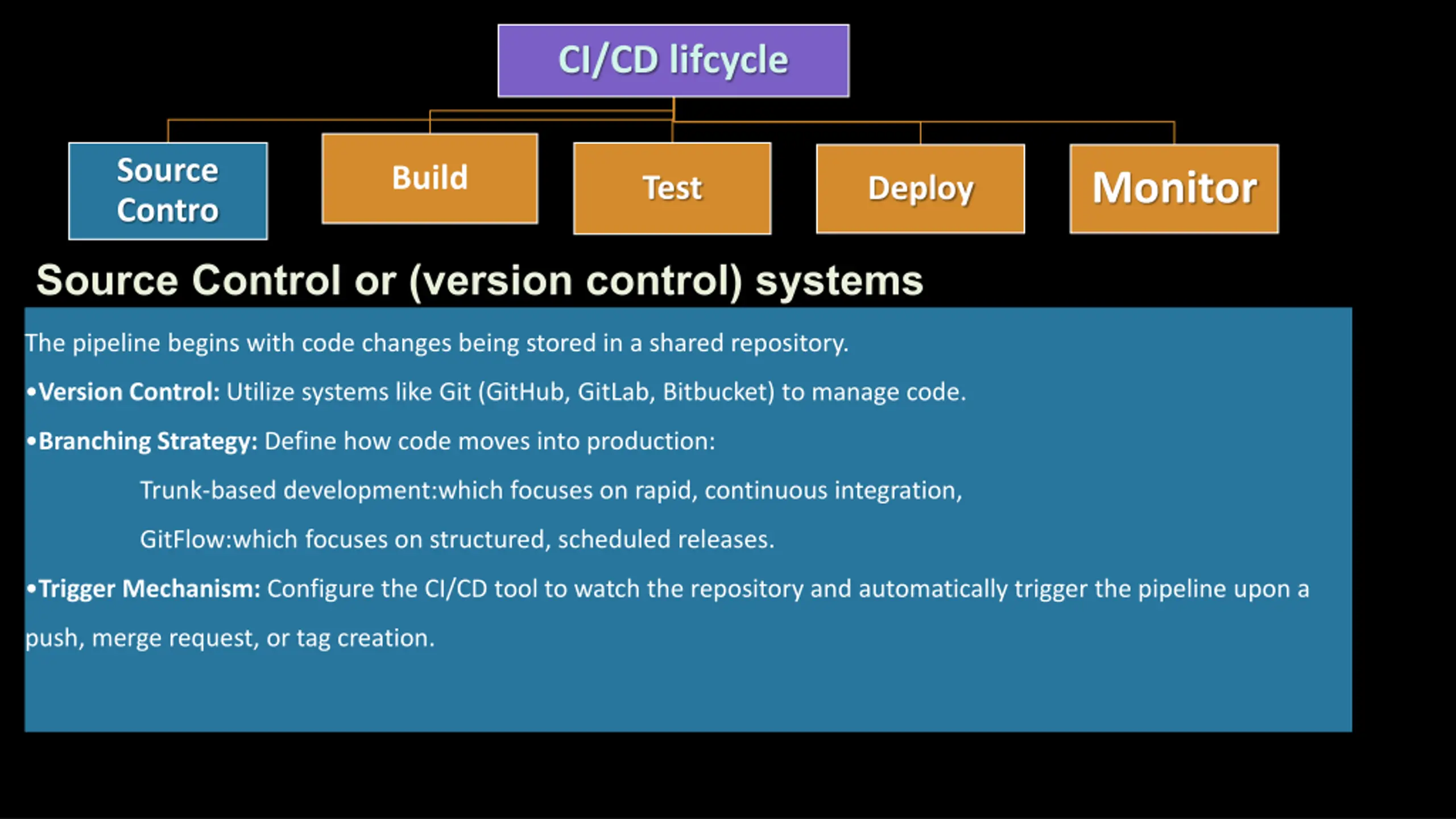 CI/CD lifcycle

Source Contro

Build

Test

Deploy

Monitor

Source Control or (version control) systems

The pipeline begins with code changes being stored in a shared repository.

• Version Control: Utilize systems like Git (GitHub, GitLab, Bitbucket) to manage code.

• Branching Strategy: Define how code moves into production:

Trunk-based development:which focuses on rapid, continuous integration,

GitFlow:which focuses on structured, scheduled releases.

• Trigger Mechanism: Configure the CI/CD tool to watch the repository and automatically trigger the pipeline upon a push, merge request, or tag creation.